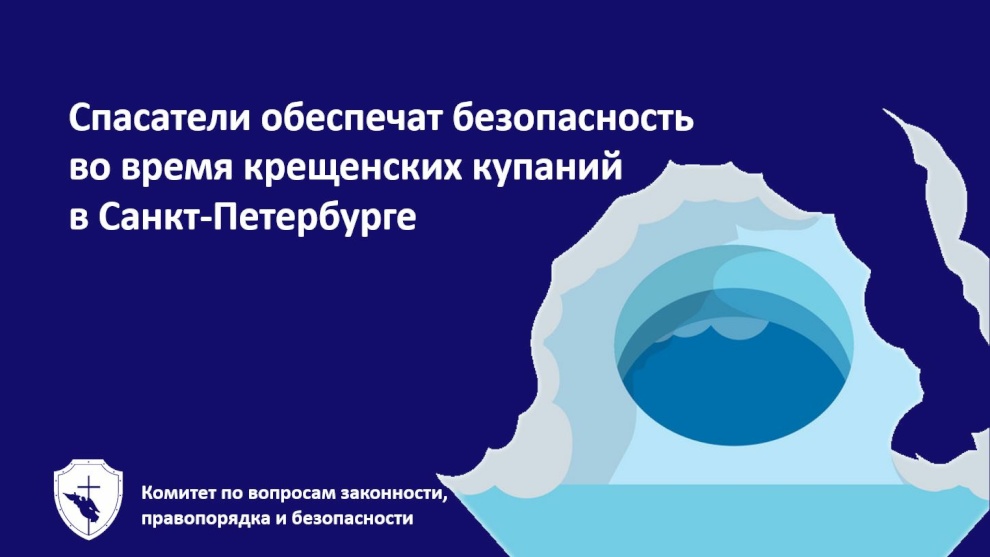 Спасатели обеспечат безопасность во время крещенских купаний в Санкт-Петербурге

Комитет по вопросам законности, правопорядка и безопасности